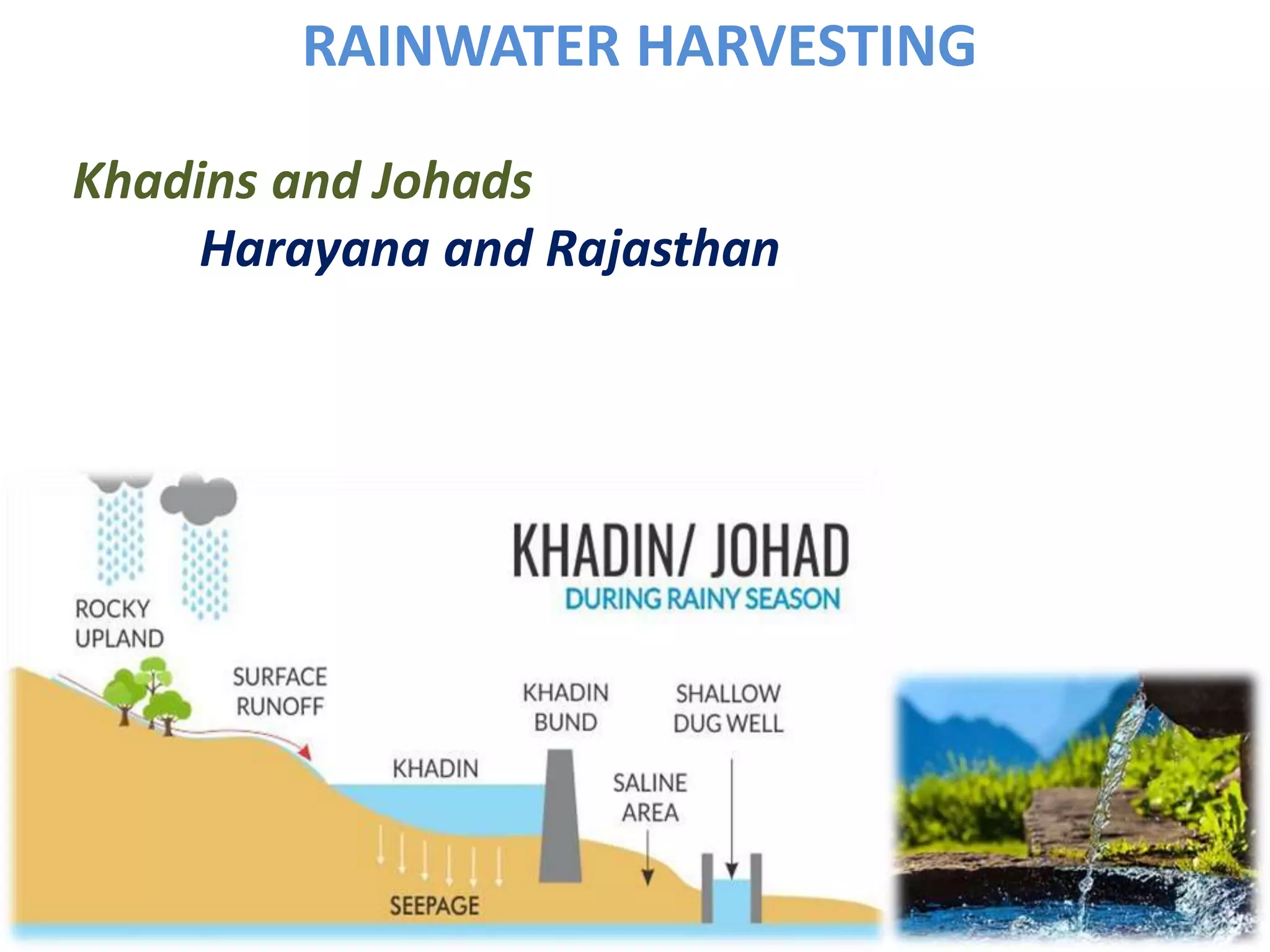 RAINWATER HARVESTING

Khadins and Johads

Harayana and Rajasthan

KHADIN/ JOHAD
DURING RAINY SEASON

ROCKY UPLAND

SURFACE RUNOFF

KHADIN BUND

SHALLOW DUG WELL

KHADIN

SALINE AREA

SEEPAGE